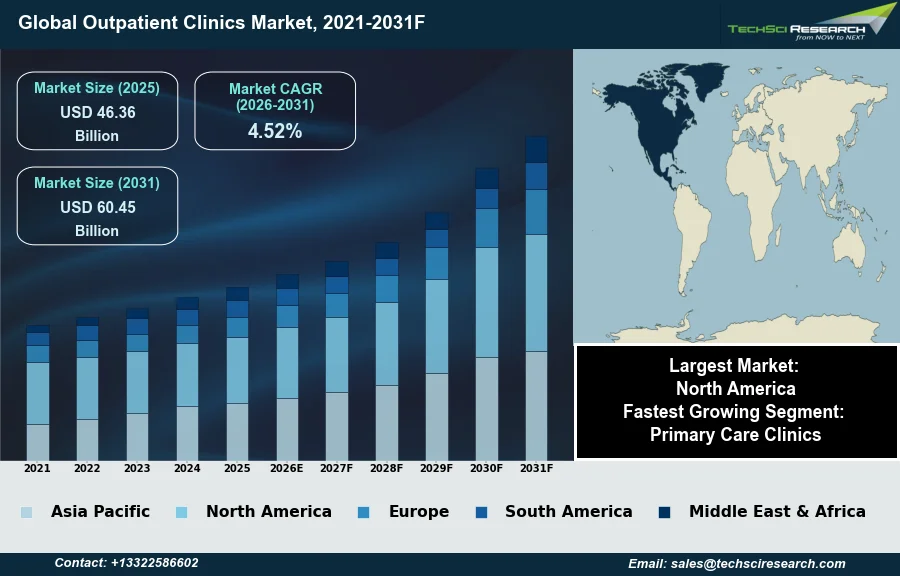 Global Outpatient Clinics Market, 2021-2031F

TECHSCI RESEARCH
from NOW to NEXT

Market Size (2025)
USD 46.36 Billion

Market CAGR (2026-2031)
4.52%

Market Size (2031)
USD 60.45 Billion

Largest Market:
North America
Fastest Growing Segment:
Primary Care Clinics

2021 2022 2023 2024 2025 2026E 2027F 2028F 2029F 2030F 2031F

Asia Pacific North America Europe South America Middle East & Africa

Contact: +13322586602
Email: sales@techsciresearch.com